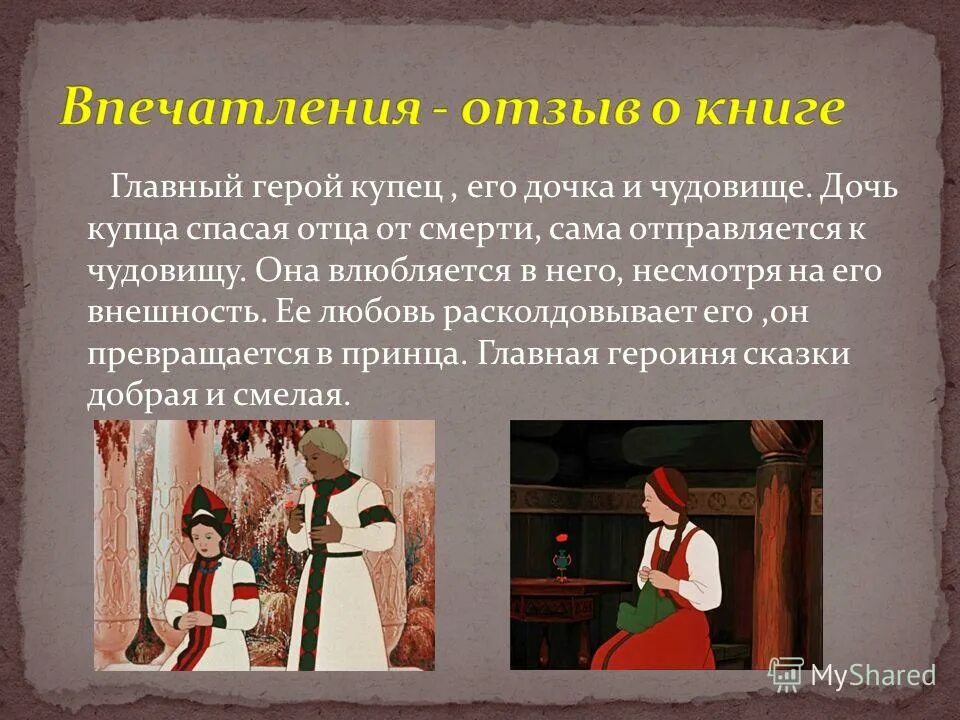 Впечатления - отзыв о книге

Главный герой купец , его дочка и чудовище. Дочь купца спасая отца от смерти, сама отправляется к чудовищу. Она влюбляется в него, несмотря на его внешность. Ее любовь расколдовывает его ,он превращается в принца. Главная героиня сказки добрая и смелая.

MyShared